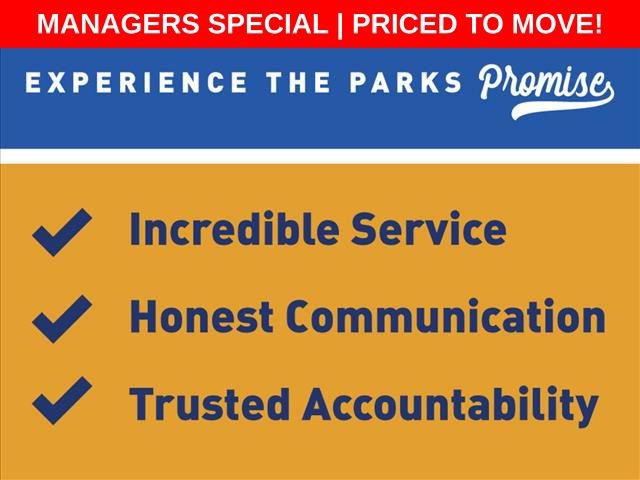 MANAGERS SPECIAL | PRICED TO MOVE!

EXPERIENCE THE PARKS Promise

Incredible Service

Honest Communication

Trusted Accountability